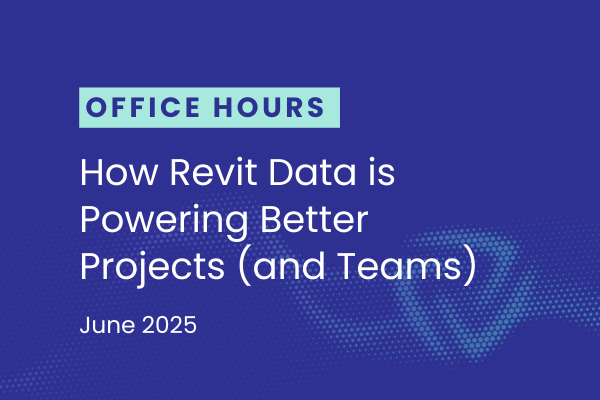 OFFICE HOURS

How Revit Data is Powering Better Projects (and Teams)

June 2025